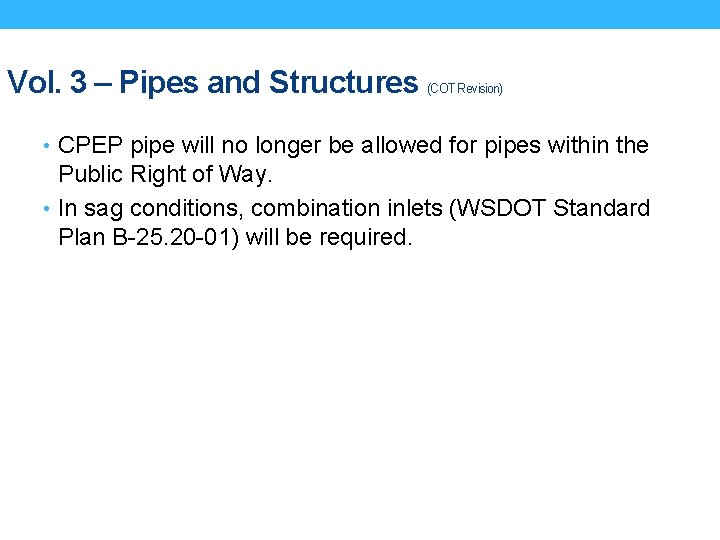 Vol. 3 – Pipes and Structures (COT Revision)

• CPEP pipe will no longer be allowed for pipes within the Public Right of Way.
• In sag conditions, combination inlets (WSDOT Standard Plan B-25.20-01) will be required.